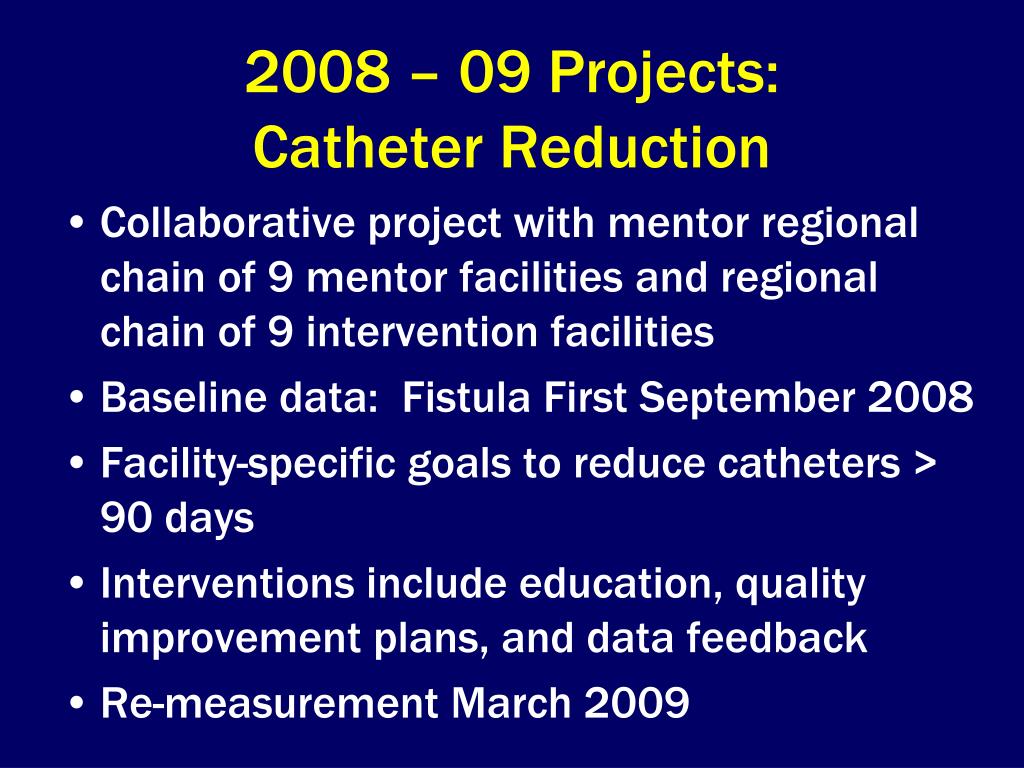 2008 – 09 Projects:
Catheter Reduction

• Collaborative project with mentor regional chain of 9 mentor facilities and regional chain of 9 intervention facilities
• Baseline data:  Fistula First September 2008
• Facility-specific goals to reduce catheters > 90 days
• Interventions include education, quality improvement plans, and data feedback
• Re-measurement March 2009